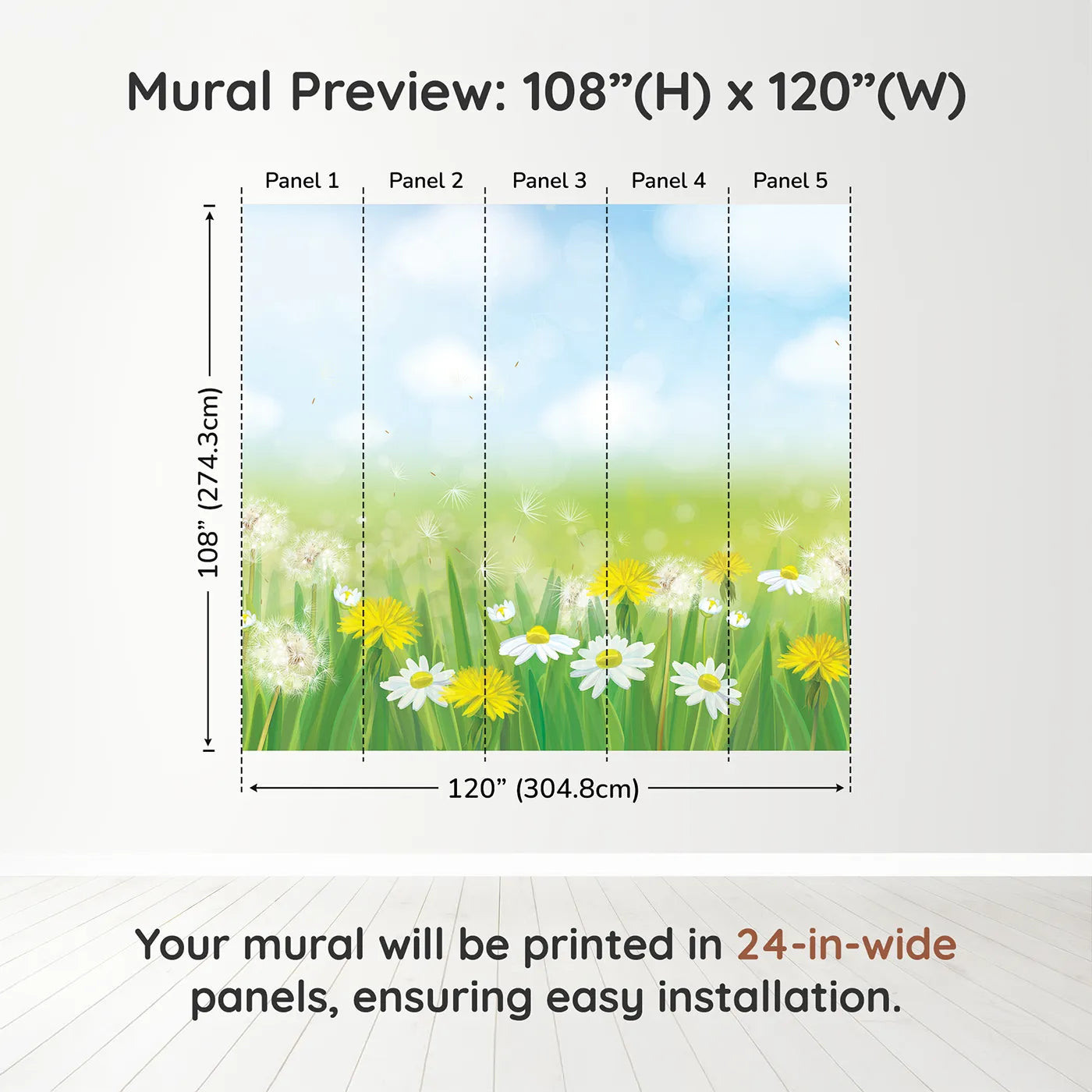 Mural Preview: 108”(H) x 120”(W)

Panel 1 Panel 2 Panel 3 Panel 4 Panel 5

108” (274.3cm)

120” (304.8cm)

Your mural will be printed in 24-in-wide panels, ensuring easy installation.